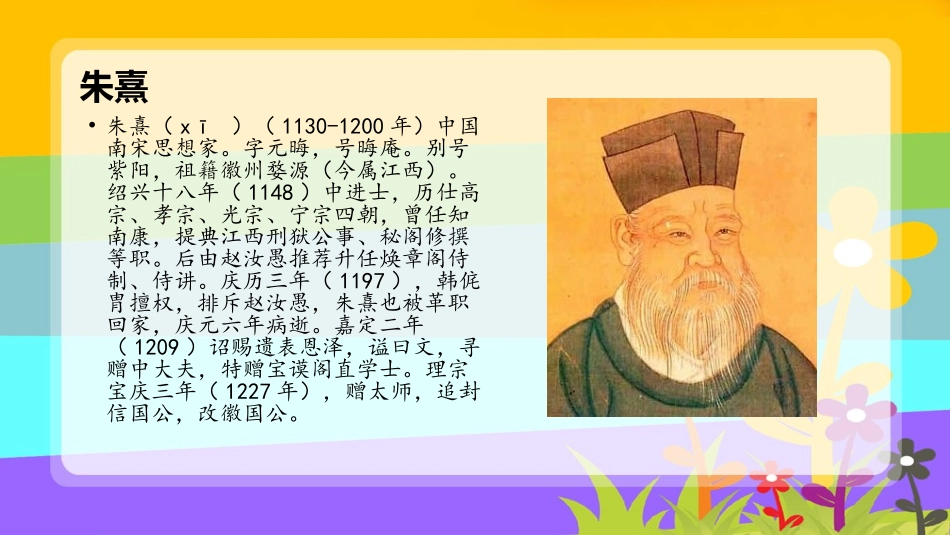 朱熹

• 朱熹（xī）（1130-1200年）中国南宋思想家。字元晦，号晦庵。别号紫阳，祖籍徽州婺源（今属江西）。绍兴十八年（1148）中进士，历仕高宗、孝宗、光宗、宁宗四朝，曾任知南康，提典江西刑狱公事、秘阁修撰等职。后由赵汝愚推荐升任焕章阁侍制、侍讲。庆历三年（1197），韩侂胄擅权，排斥赵汝愚，朱熹也被革职回家，庆元六年病逝。嘉定二年（1209）诏赐遗表恩泽，谥曰文，寻赠中大夫，特赠宝谟阁直学士。理宗宝庆三年（1227年），赠太师，追封信国公，改徽国公。